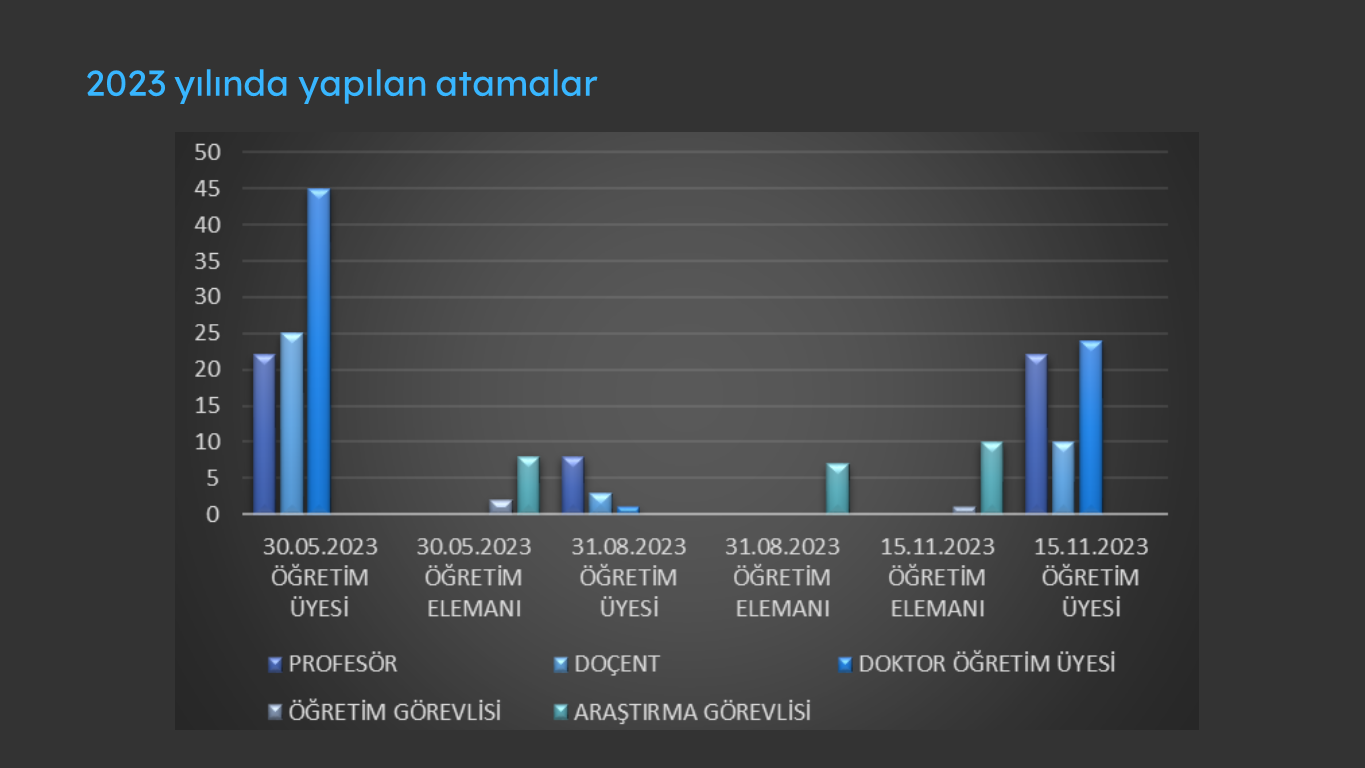 2023 yılında yapılan atamalar

50
45
40
35
30
25
20
15
10
5
0

30.05.2023 ÖĞRETİM ÜYESİ
30.05.2023 ÖĞRETİM ELEMANI
31.08.2023 ÖĞRETİM ÜYESİ
31.08.2023 ÖĞRETİM ELEMANI
15.11.2023 ÖĞRETİM ELEMANI
15.11.2023 ÖĞRETİM ÜYESİ

PROFESÖR
DOÇENT
DOKTOR ÖĞRETİM ÜYESİ
ÖĞRETİM GÖREVLİSİ
ARAŞTIRMA GÖREVLİSİ